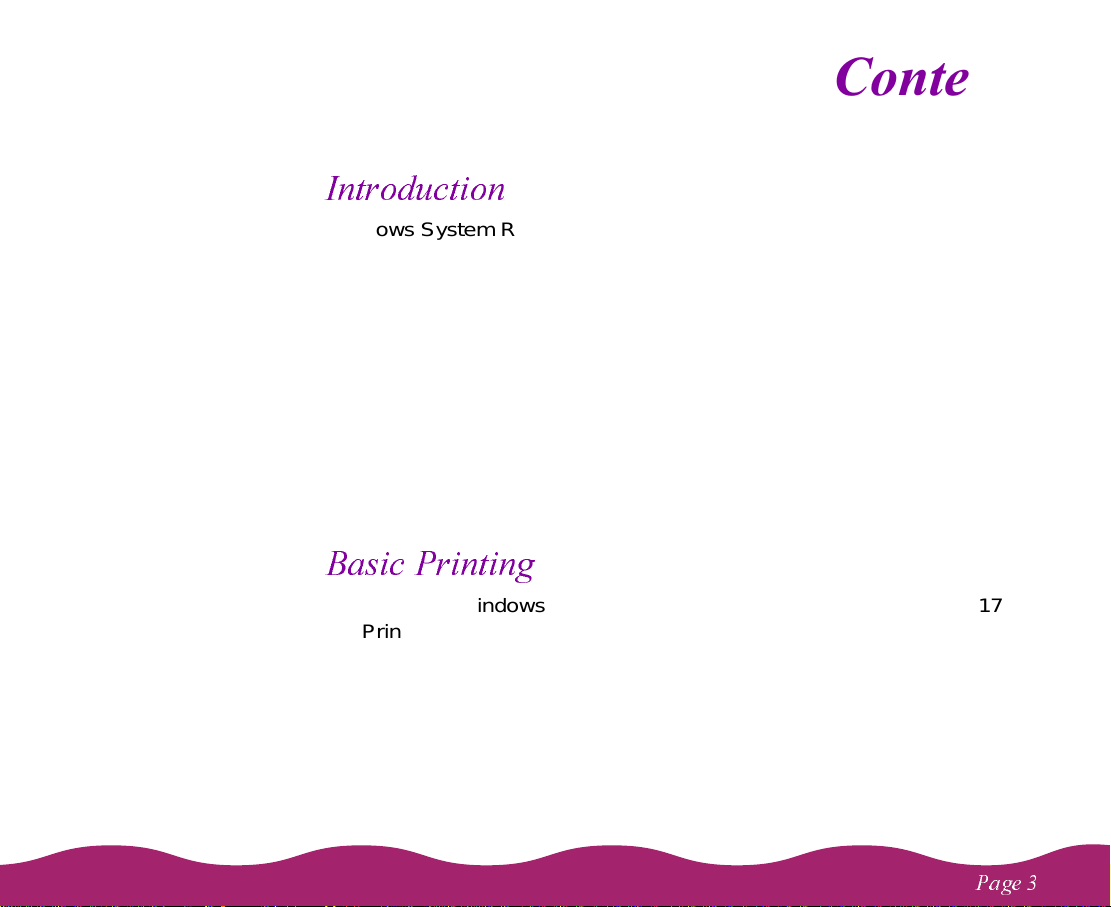 Conte

Introduction

ows System R

Basic Printing

indows 17

Prin

Page 3